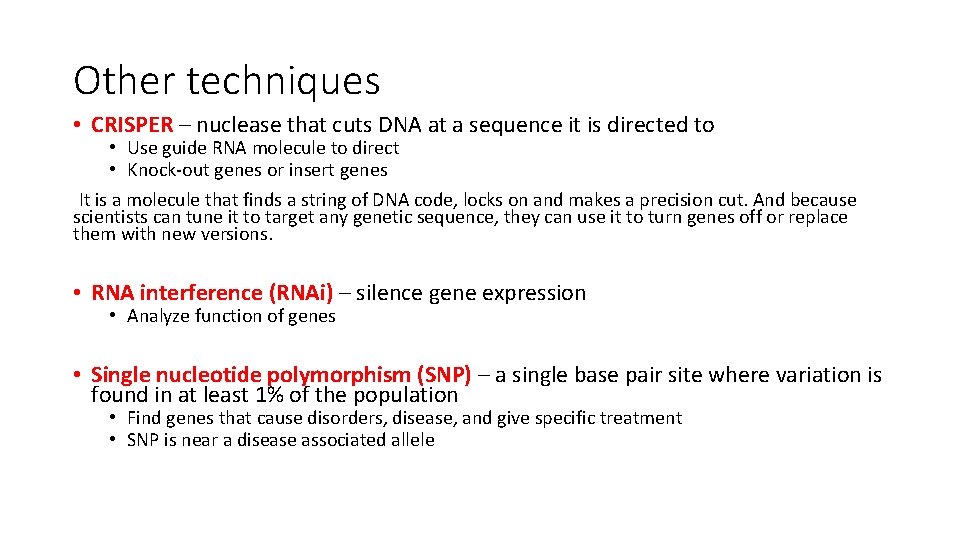 Other techniques

• CRISPER – nuclease that cuts DNA at a sequence it is directed to
  • Use guide RNA molecule to direct
  • Knock-out genes or insert genes

It is a molecule that finds a string of DNA code, locks on and makes a precision cut. And because scientists can tune it to target any genetic sequence, they can use it to turn genes off or replace them with new versions.

• RNA interference (RNAi) – silence gene expression
  • Analyze function of genes

• Single nucleotide polymorphism (SNP) – a single base pair site where variation is found in at least 1% of the population
  • Find genes that cause disorders, disease, and give specific treatment
  • SNP is near a disease associated allele